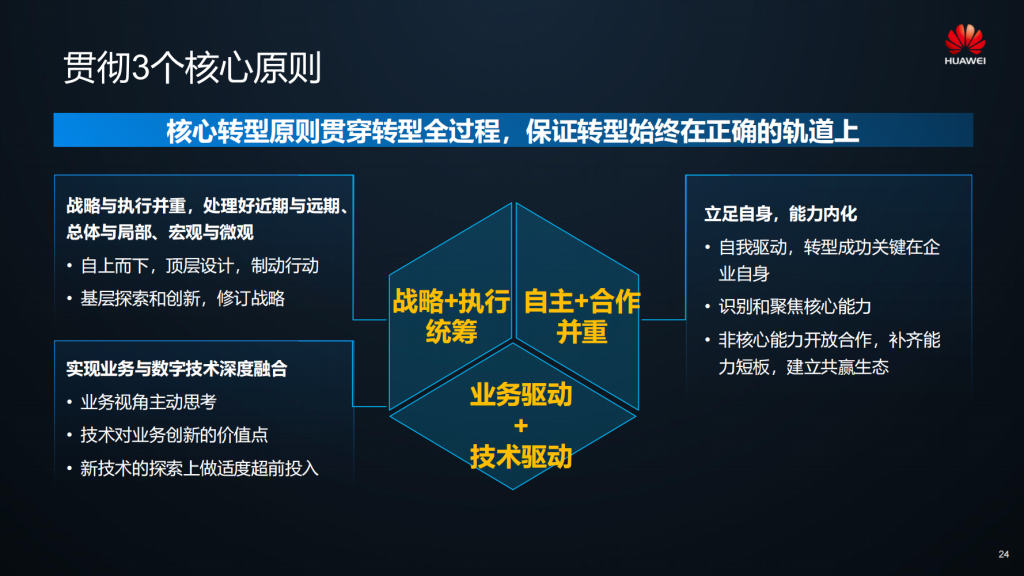 贯彻3个核心原则

HUAWEI

核心转型原则贯穿转型全过程，保证转型始终在正确的轨道上

战略与执行并重，处理好近期与远期、总体与局部、宏观与微观
• 自上而下，顶层设计，制动行动
• 基层探索和创新，修订战略

实现业务与数字技术深度融合
• 业务视角主动思考
• 技术对业务创新的价值点
• 新技术的探索上做适度超前投入

战略+执行统筹

自主+合作并重

业务驱动
+
技术驱动

立足自身，能力内化
• 自我驱动，转型成功关键在企业自身
• 识别和聚焦核心能力
• 非核心能力开放合作，补齐能力短板，建立共赢生态

24